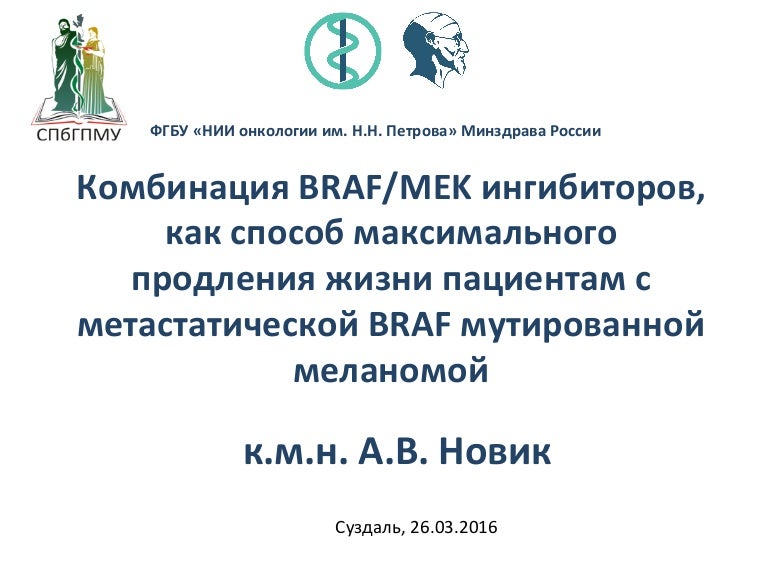 СПбГПМУ

ФГБУ «НИИ онкологии им. Н.Н. Петрова» Минздрава России

Комбинация BRAF/MEK ингибиторов, как способ максимального продления жизни пациентам с метастатической BRAF мутированной меланомой

к.м.н. А.В. Новик

Суздаль, 26.03.2016